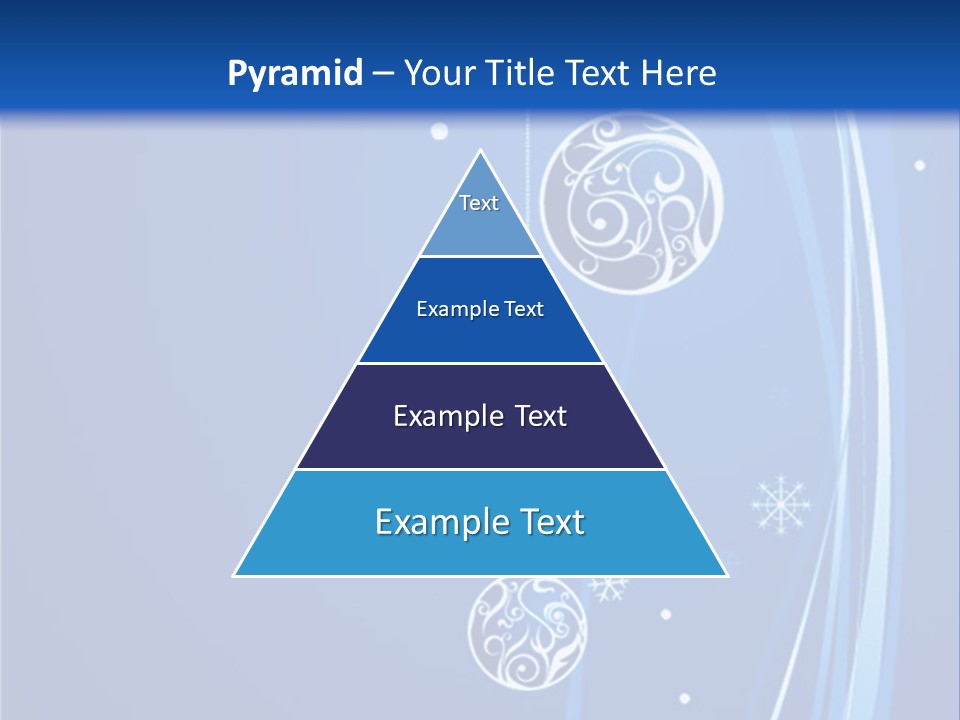 Pyramid – Your Title Text Here

Text

Example Text

Example Text

Example Text